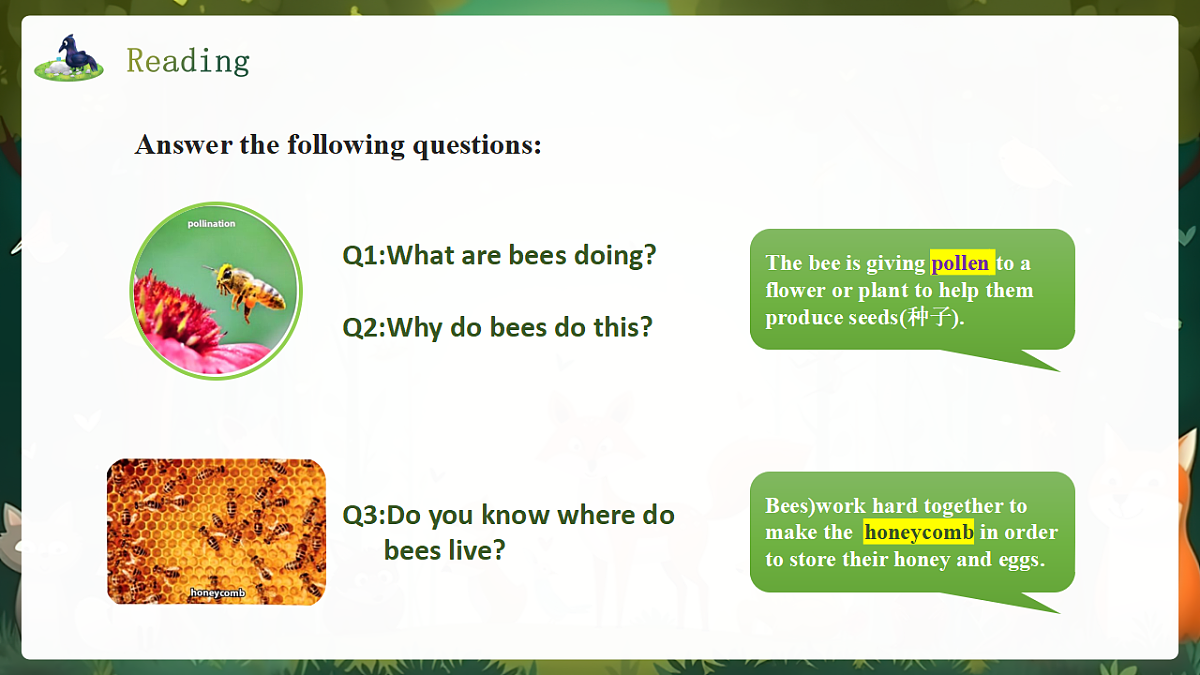 Reading

Answer the following questions:

pollination

Q1:What are bees doing?

Q2:Why do bees do this?

The bee is giving pollen to a flower or plant to help them produce seeds(种子).

honeycomb

Q3:Do you know where do bees live?

Bees)work hard together to make the honeycomb in order to store their honey and eggs.